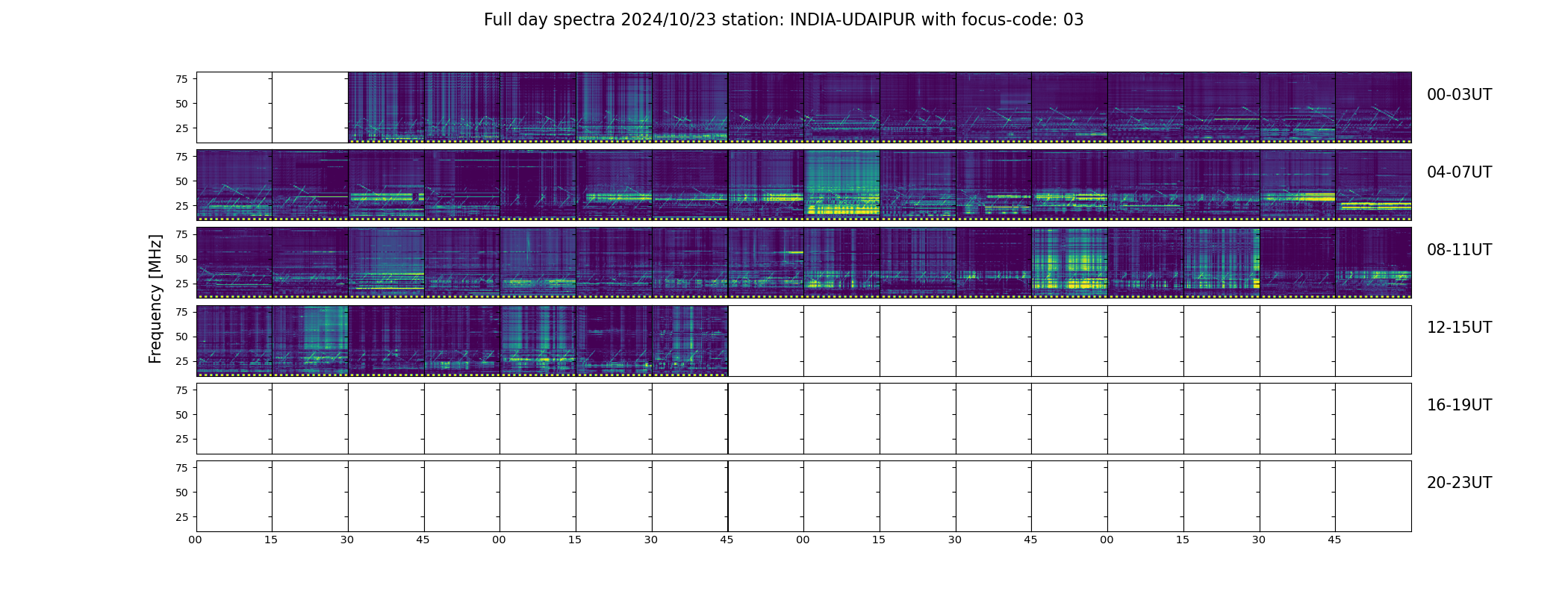 Full day spectra 2024/10/23 station: INDIA-UDAIPUR with focus-code: 03

Frequency [MHz]

75
50
25

00-03UT

75
50
25

04-07UT

75
50
25

08-11UT

75
50
25

12-15UT

75
50
25

16-19UT

75
50
25

20-23UT

00 15 30 45 00 15 30 45 00 15 30 45 00 15 30 45